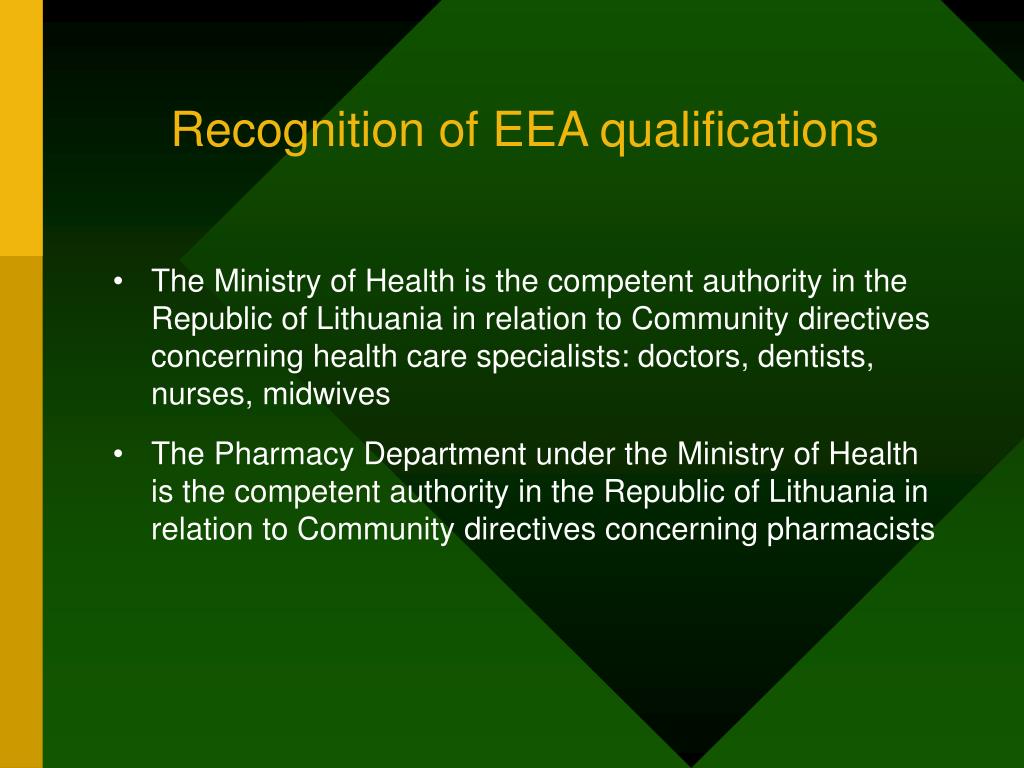 Recognition of EEA qualifications

• The Ministry of Health is the competent authority in the Republic of Lithuania in relation to Community directives concerning health care specialists: doctors, dentists, nurses, midwives

• The Pharmacy Department under the Ministry of Health is the competent authority in the Republic of Lithuania in relation to Community directives concerning pharmacists